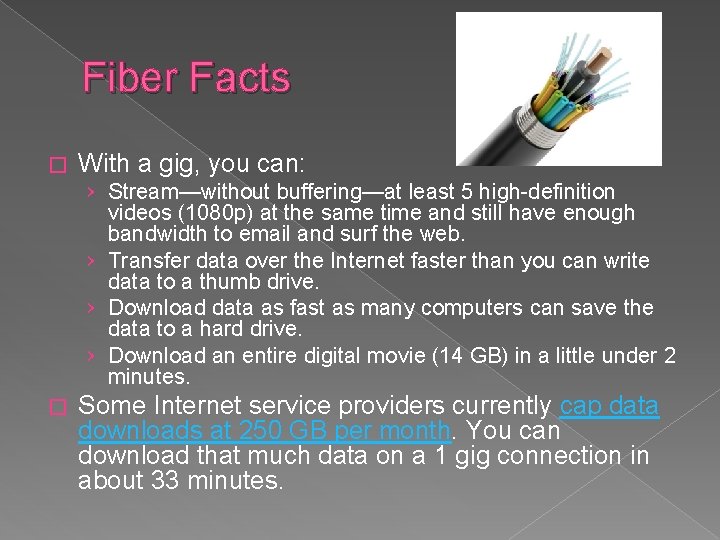 Fiber Facts

□ With a gig, you can:
› Stream—without buffering—at least 5 high-definition videos (1080p) at the same time and still have enough bandwidth to email and surf the web.
› Transfer data over the Internet faster than you can write data to a thumb drive.
› Download data as fast as many computers can save the data to a hard drive.
› Download an entire digital movie (14 GB) in a little under 2 minutes.

□ Some Internet service providers currently cap data downloads at 250 GB per month. You can download that much data on a 1 gig connection in about 33 minutes.